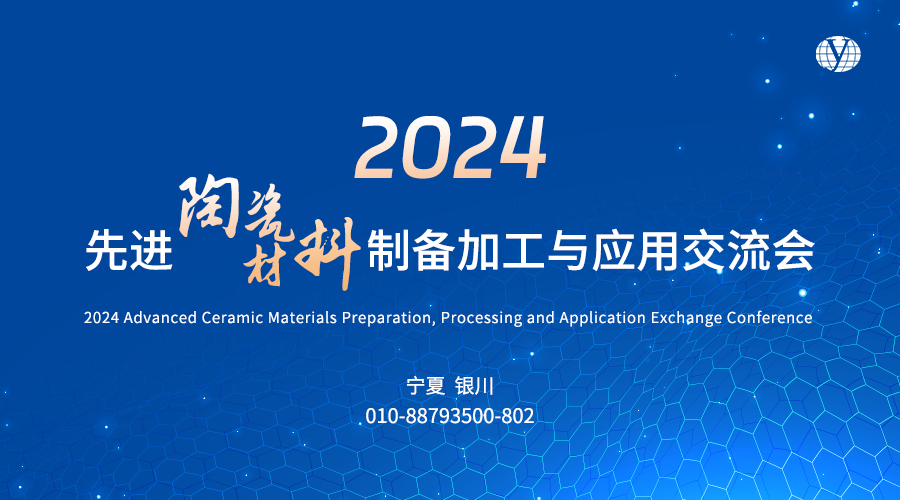 2024

先进陶瓷材料制备加工与应用交流会

2024 Advanced Ceramic Materials Preparation, Processing and Application Exchange Conference

宁夏 银川

010-88793500-802